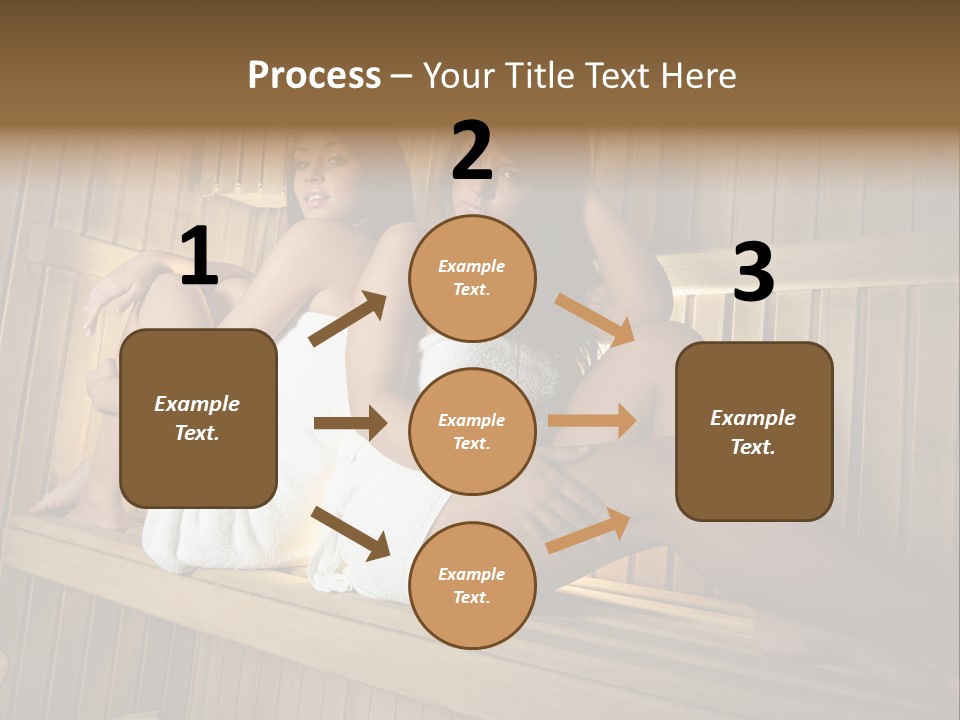 Process – Your Title Text Here

1

Example Text.

2

Example Text.

Example Text.

Example Text.

3

Example Text.